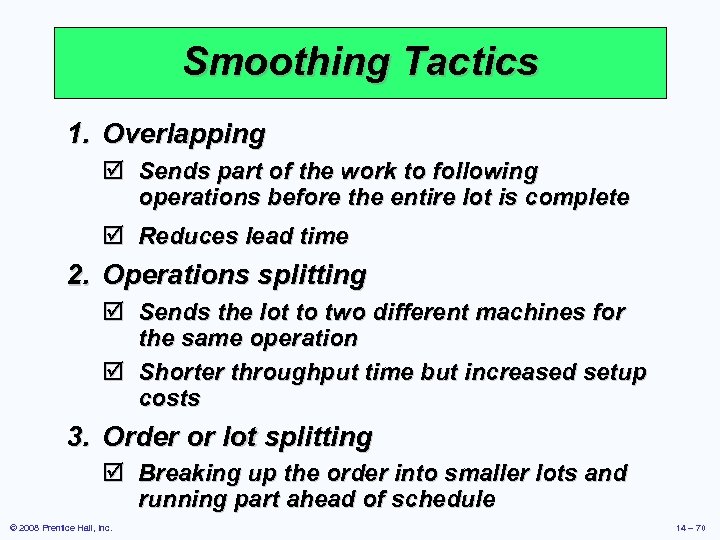 Smoothing Tactics

1. Overlapping

☑ Sends part of the work to following operations before the entire lot is complete

☑ Reduces lead time

2. Operations splitting

☑ Sends the lot to two different machines for the same operation

☑ Shorter throughput time but increased setup costs

3. Order or lot splitting

☑ Breaking up the order into smaller lots and running part ahead of schedule

© 2008 Prentice Hall, Inc.

14 – 70